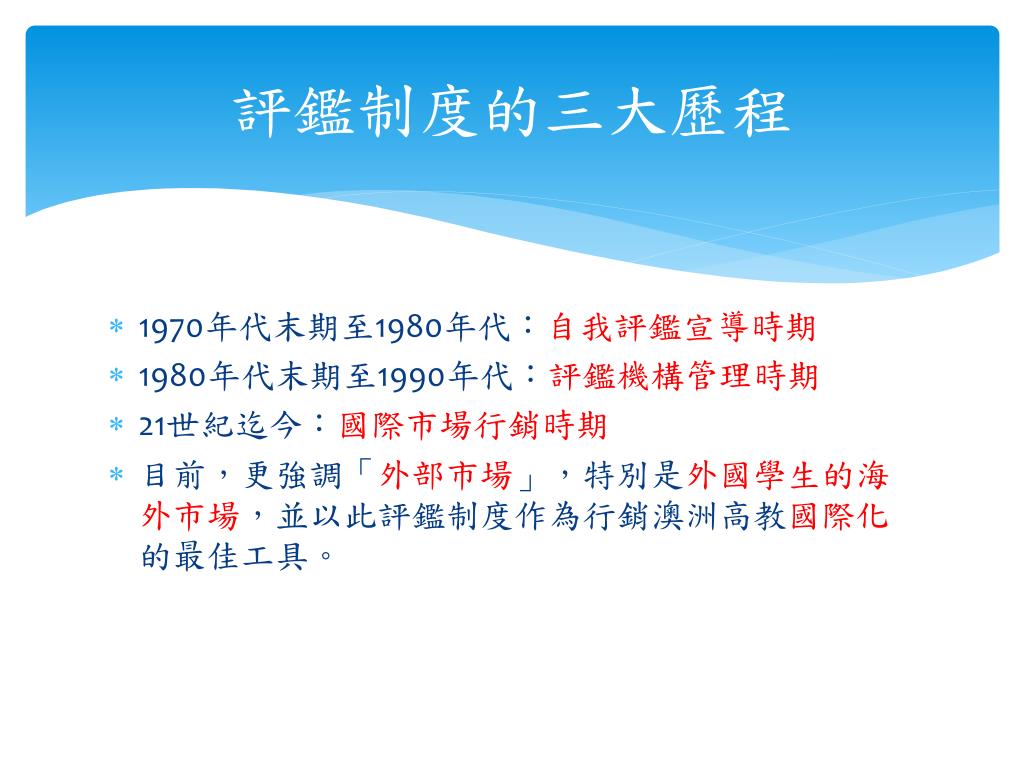 評鑑制度的三大歷程

* 1970年代末期至1980年代：自我評鑑宣導時期
* 1980年代末期至1990年代：評鑑機構管理時期
* 21世紀迄今：國際市場行銷時期
* 目前，更強調「外部市場」，特別是外國學生的海外市場，並以此評鑑制度作為行銷澳洲高教國際化的最佳工具。